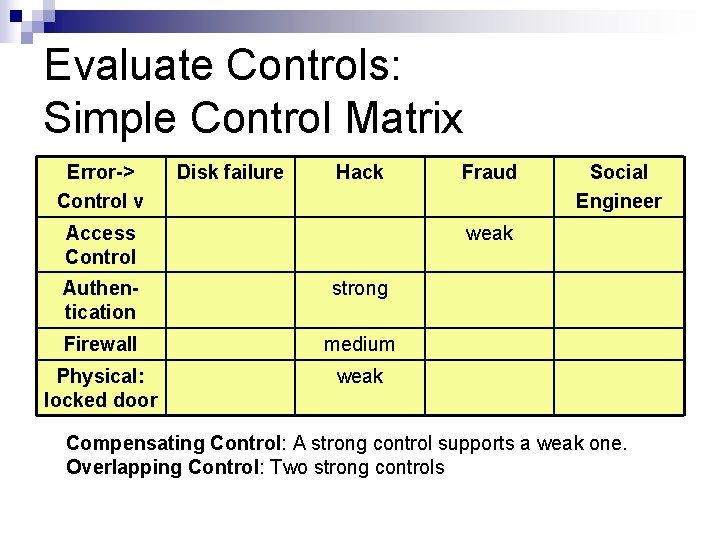 Evaluate Controls:
Simple Control Matrix

| Error-> Control v | Disk failure | Hack | Fraud | Social Engineer |
|---|---|---|---|---|
| Access Control | | | weak | |
| Authentication | | strong | | |
| Firewall | | medium | | |
| Physical: locked door | | weak | | |

Compensating Control: A strong control supports a weak one.
Overlapping Control: Two strong controls